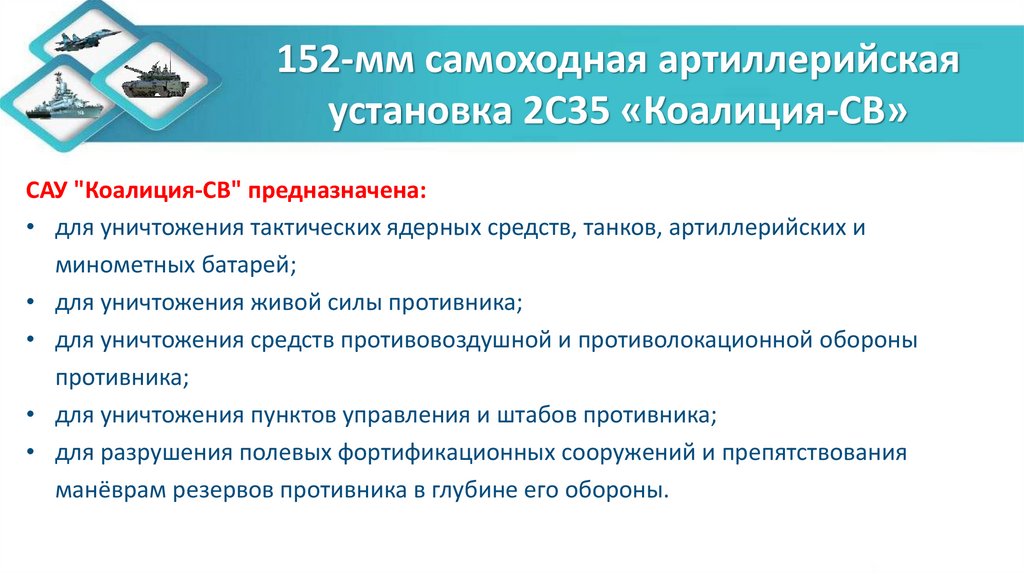 152-мм самоходная артиллерийская установка 2С35 «Коалиция-СВ»

САУ "Коалиция-СВ" предназначена:

• для уничтожения тактических ядерных средств, танков, артиллерийских и минометных батарей;
• для уничтожения живой силы противника;
• для уничтожения средств противовоздушной и противолокационной обороны противника;
• для уничтожения пунктов управления и штабов противника;
• для разрушения полевых фортификационных сооружений и препятствования манёврам резервов противника в глубине его обороны.